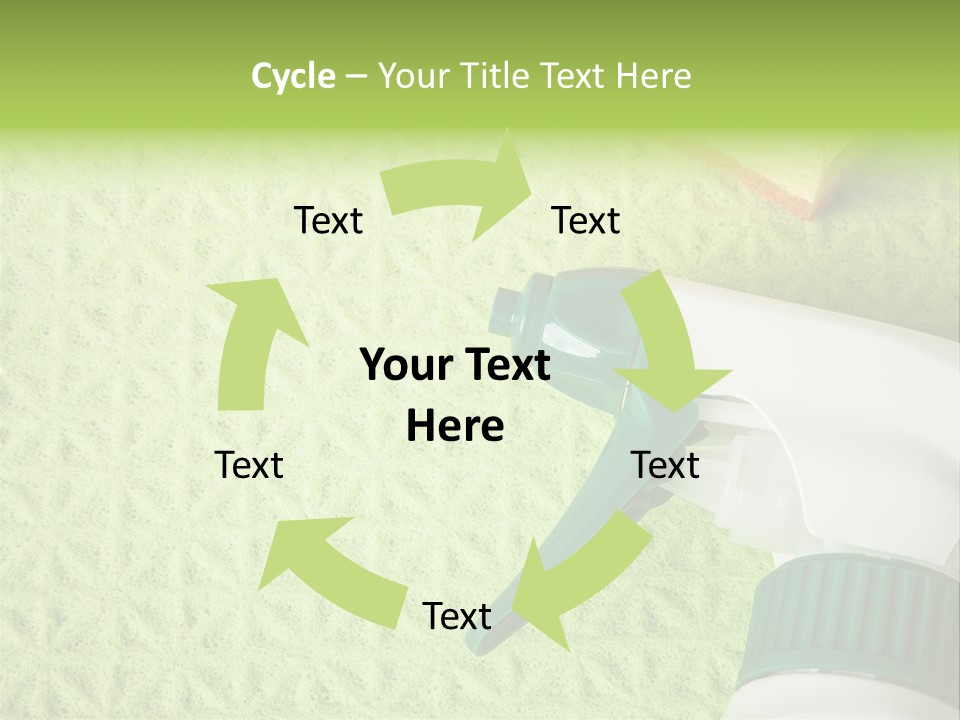 Cycle – Your Title Text Here

Text

Text

Your Text Here

Text

Text

Text